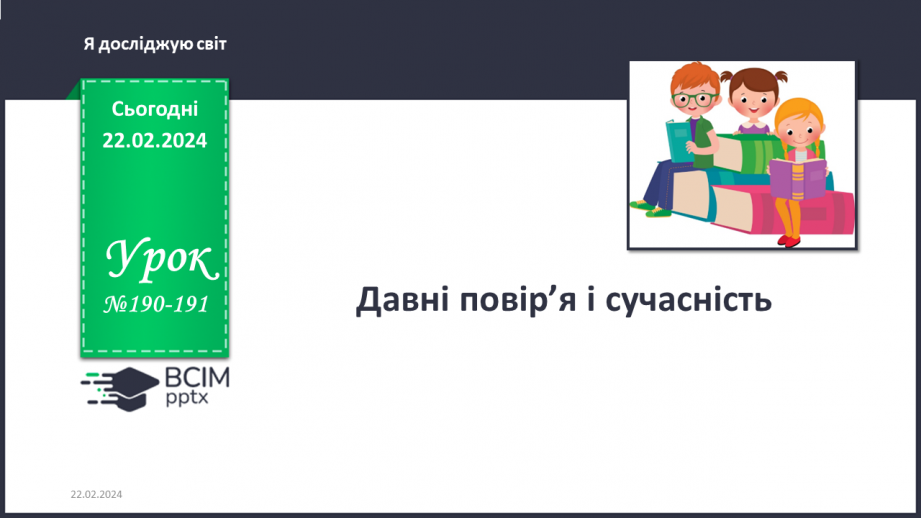 Я досліджую світ

Сьогодні
22.02.2024

Урок
№190-191

ВСІМ
pptx

Давні повір’я і сучасність

22.02.2024